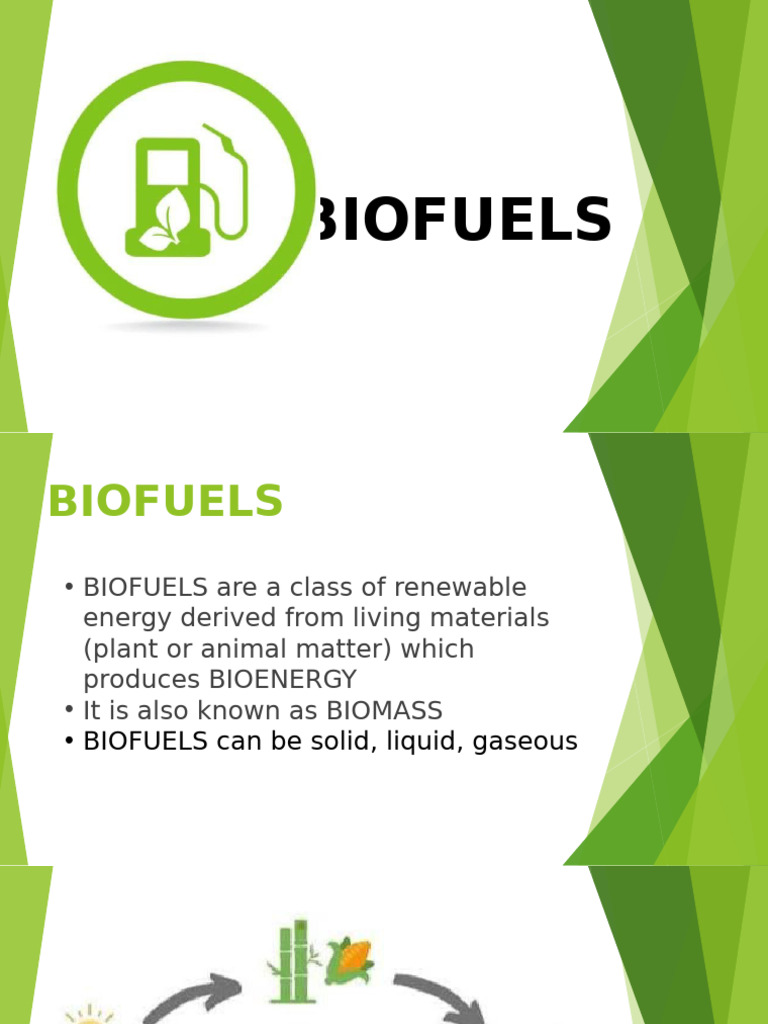 BIOFUELS

BIOFUELS

• BIOFUELS are a class of renewable energy derived from living materials (plant or animal matter) which produces BIOENERGY
• It is also known as BIOMASS
• BIOFUELS can be solid, liquid, gaseous